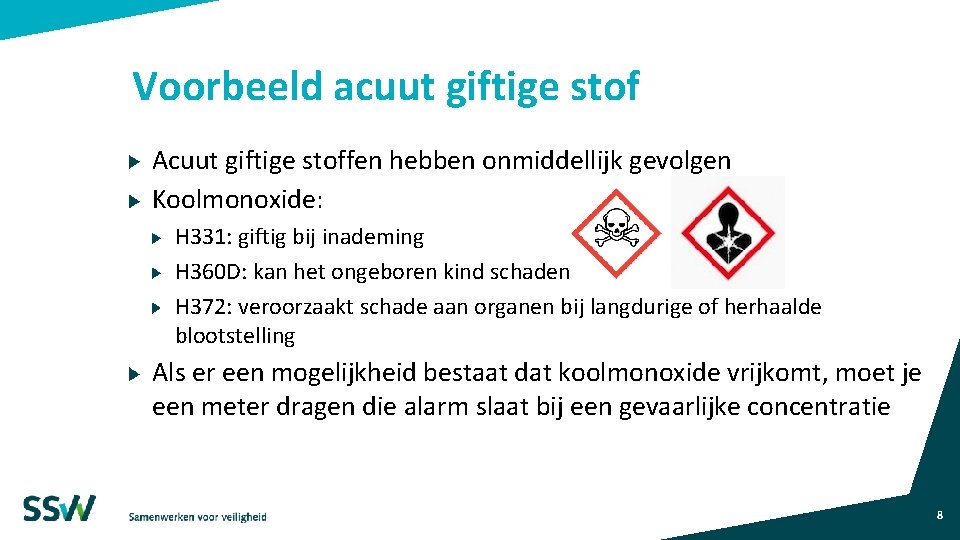 Voorbeeld acuut giftige stof

Acuut giftige stoffen hebben onmiddellijk gevolgen

Koolmonoxide:

H331: giftig bij inademing

H360D: kan het ongeboren kind schaden

H372: veroorzaakt schade aan organen bij langdurige of herhaalde blootstelling

Als er een mogelijkheid bestaat dat koolmonoxide vrijkomt, moet je een meter dragen die alarm slaat bij een gevaarlijke concentratie

SSVV

Samenwerken voor veiligheid

8